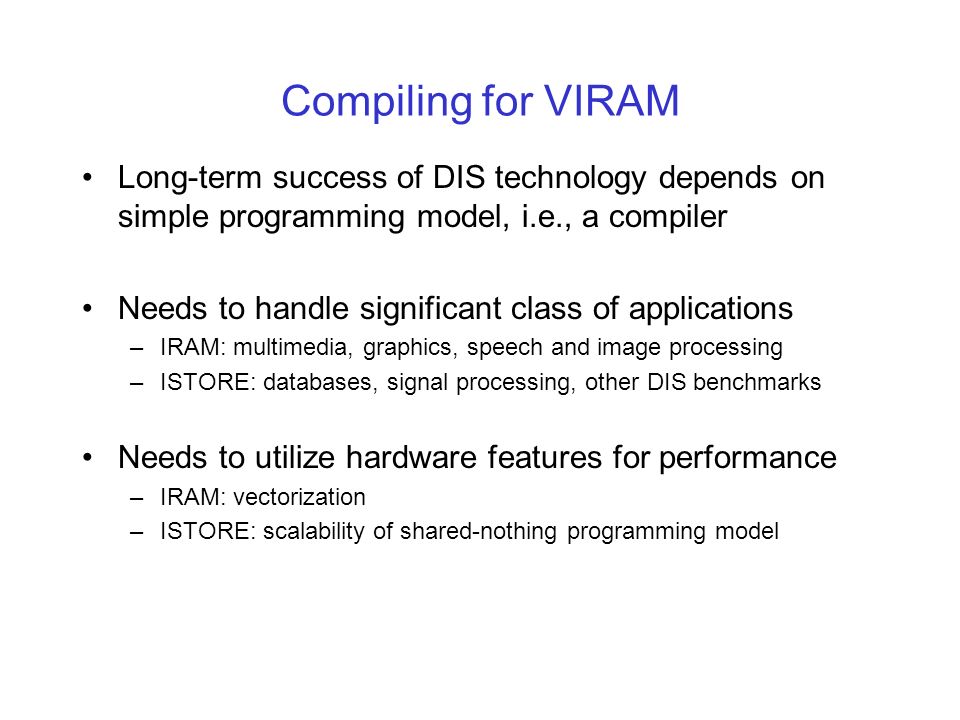 Compiling for VIRAM

• Long-term success of DIS technology depends on simple programming model, i.e., a compiler

• Needs to handle significant class of applications
– IRAM: multimedia, graphics, speech and image processing
– ISTORE: databases, signal processing, other DIS benchmarks

• Needs to utilize hardware features for performance
– IRAM: vectorization
– ISTORE: scalability of shared-nothing programming model